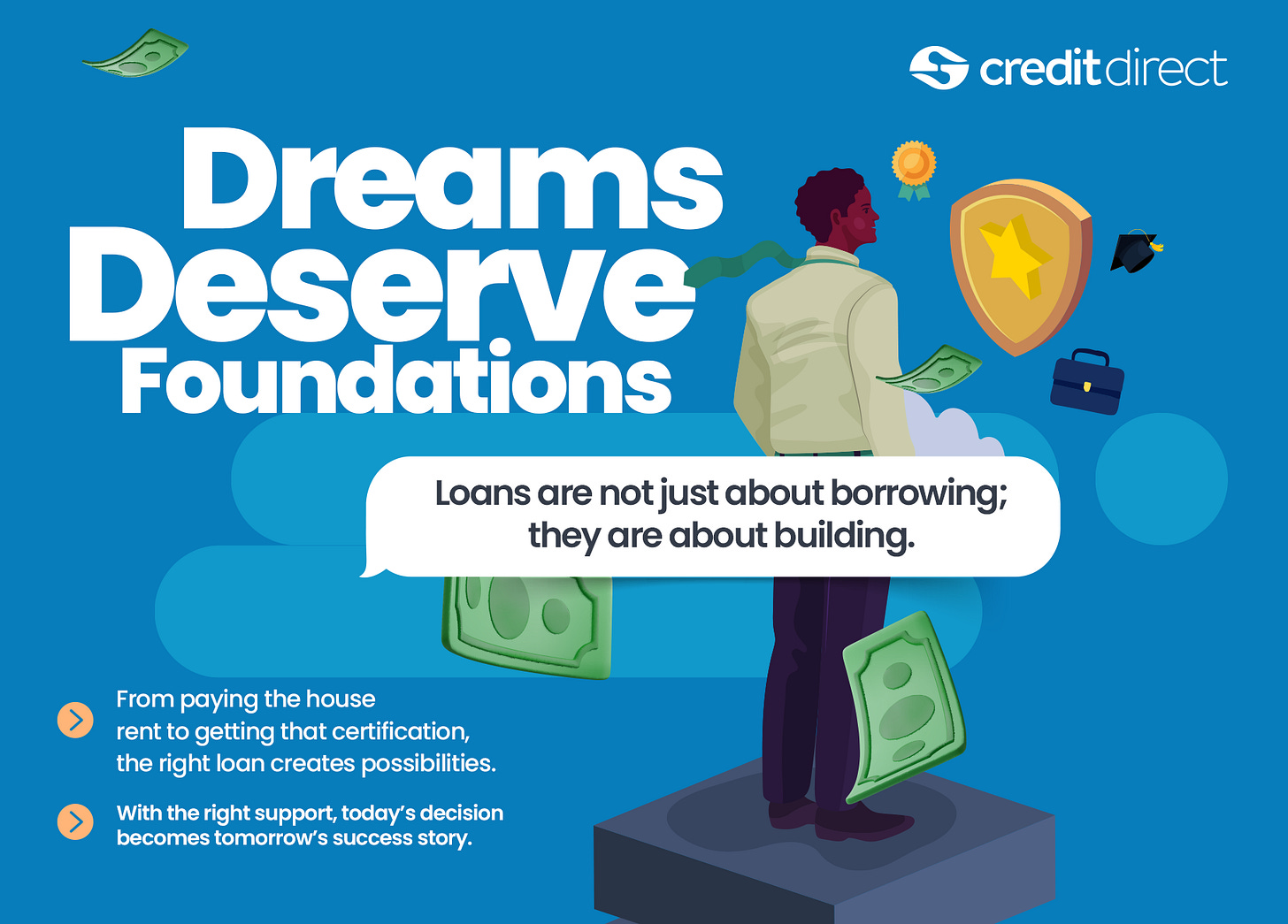 creditdirect

Dreams Deserve Foundations

Loans are not just about borrowing; they are about building.

From paying the house rent to getting that certification, the right loan creates possibilities.

With the right support, today's decision becomes tomorrow's success story.